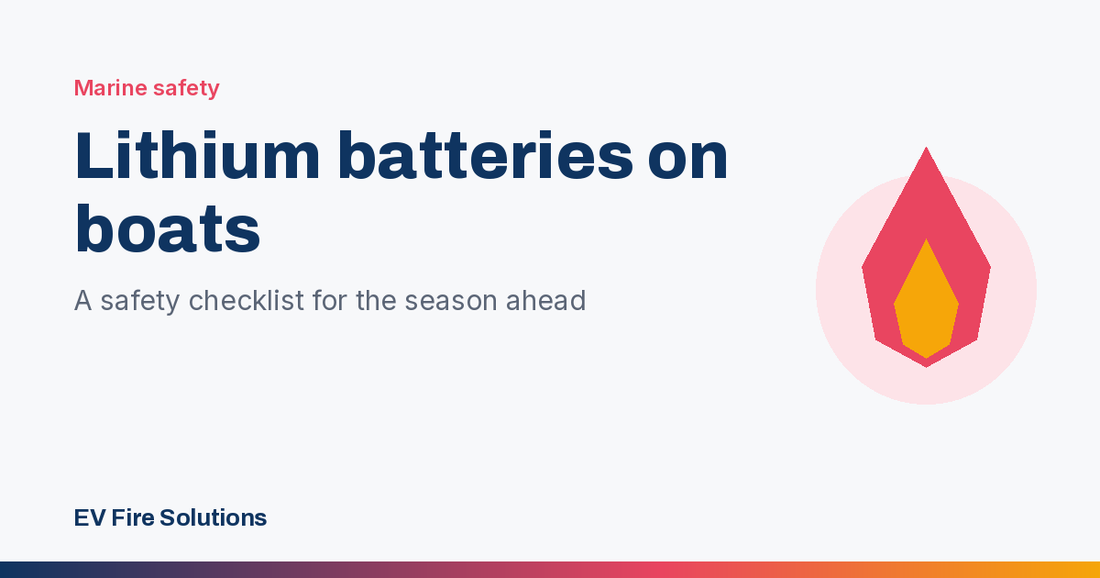 Marine safety

Lithium batteries on boats

A safety checklist for the season ahead

EV Fire Solutions